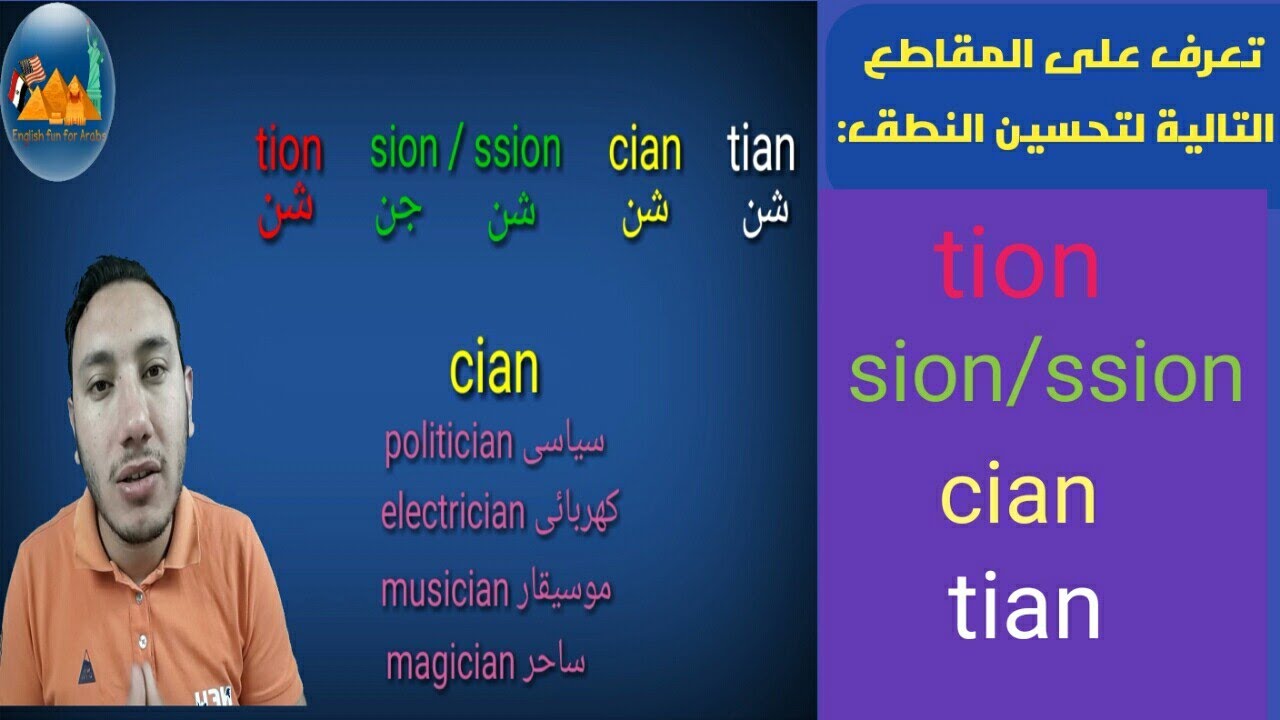 English fun for Arabs

tion sion / ssion cian tian
شن جن شن شن شن

cian
politician سياسى
electrician كهربائى
musician موسيقار
magician ساحر

تعرف على المقاطع التالية لتحسين النطق:

tion
sion/ssion
cian
tian